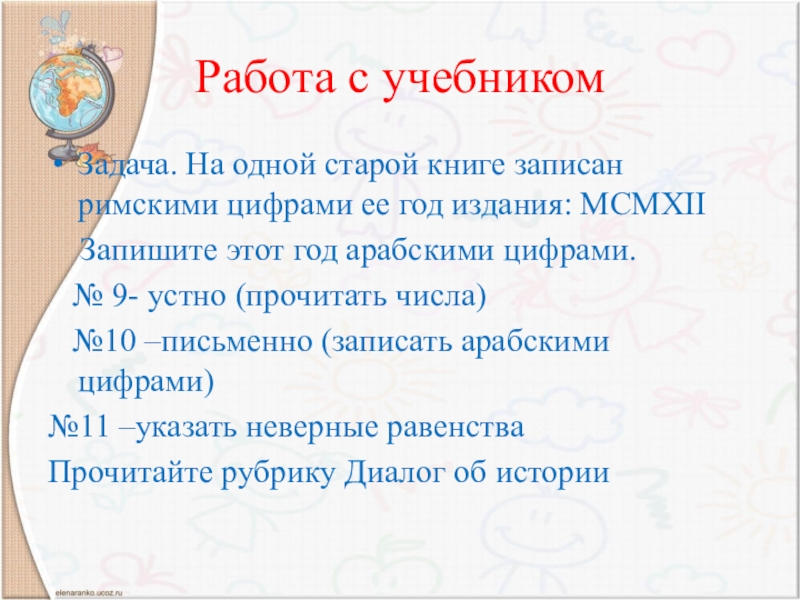 Работа с учебником

• Задача. На одной старой книге записан римскими цифрами ее год издания: MCMXII

Запишите этот год арабскими цифрами.

№ 9- устно (прочитать числа)

№10 –письменно (записать арабскими цифрами)

№11 –указать неверные равенства

Прочитайте рубрику Диалог об истории

elenaranko.ucoz.ru